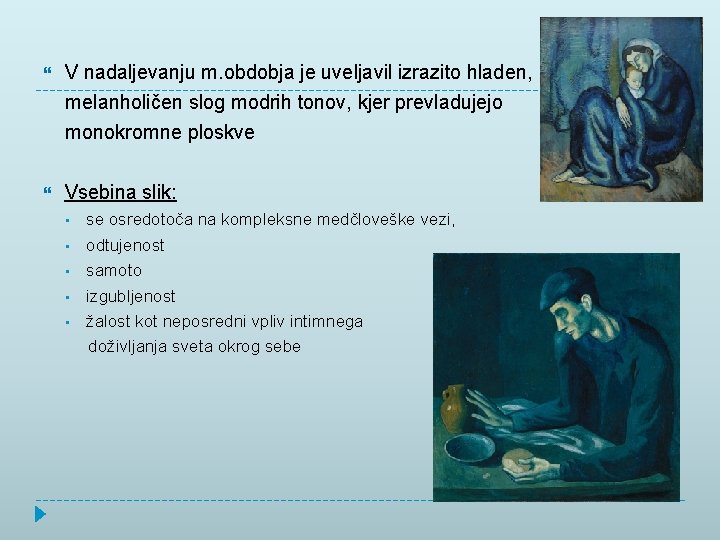 V nadaljevanju m.obdobja je uveljavil izrazito hladen, melanholičen slog modrih tonov, kjer prevladujejo monokromne ploskve

Vsebina slik:
- se osredotoča na kompleksne medčloveške vezi,
- odtujenost
- samoto
- izgubljenost
- žalost kot neposredni vpliv intimnega doživljanja sveta okrog sebe